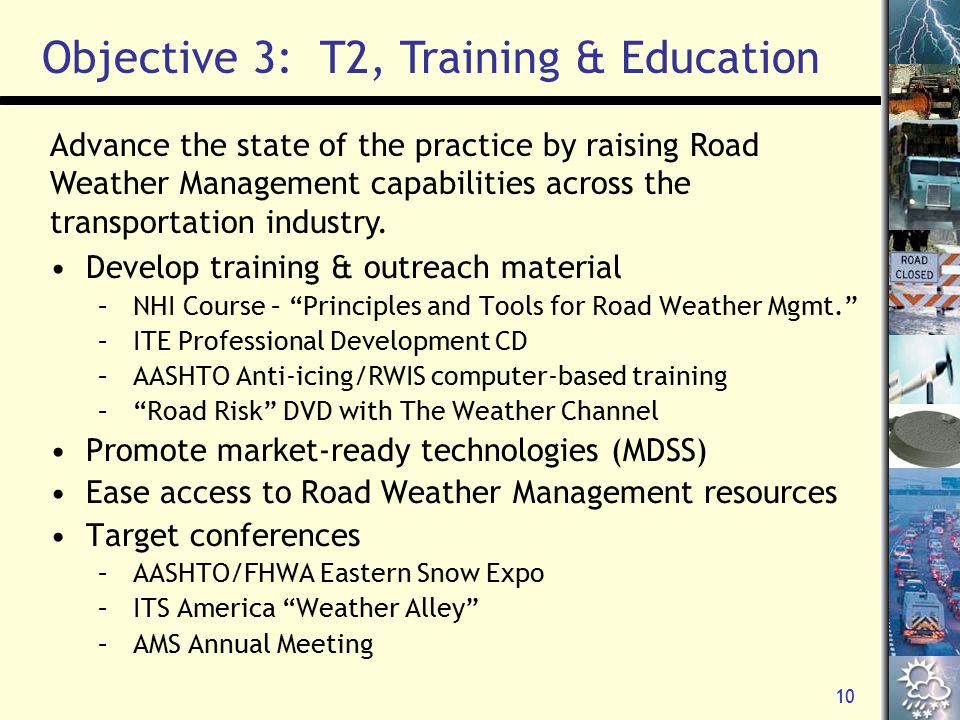 Objective 3: T2, Training & Education

Advance the state of the practice by raising Road Weather Management capabilities across the transportation industry.

• Develop training & outreach material
 – NHI Course – “Principles and Tools for Road Weather Mgmt.”
 – ITE Professional Development CD
 – AASHTO Anti-icing/RWIS computer-based training
 – “Road Risk” DVD with The Weather Channel
• Promote market-ready technologies (MDSS)
• Ease access to Road Weather Management resources
• Target conferences
 – AASHTO/FHWA Eastern Snow Expo
 – ITS America “Weather Alley”
 – AMS Annual Meeting

ROAD CLOSED

10